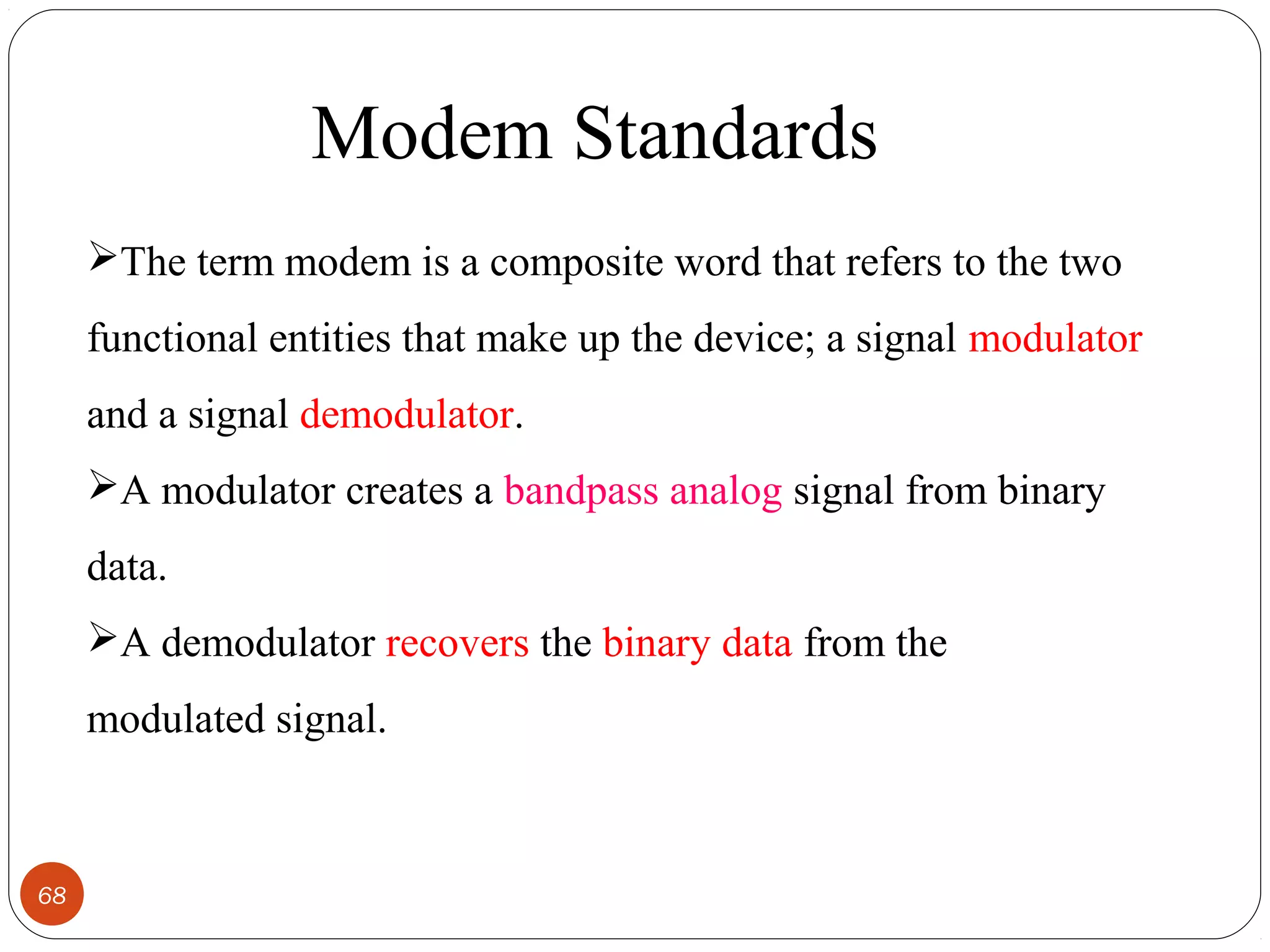 Modem Standards

➢The term modem is a composite word that refers to the two functional entities that make up the device; a signal modulator and a signal demodulator.

➢A modulator creates a bandpass analog signal from binary data.

➢A demodulator recovers the binary data from the modulated signal.

68